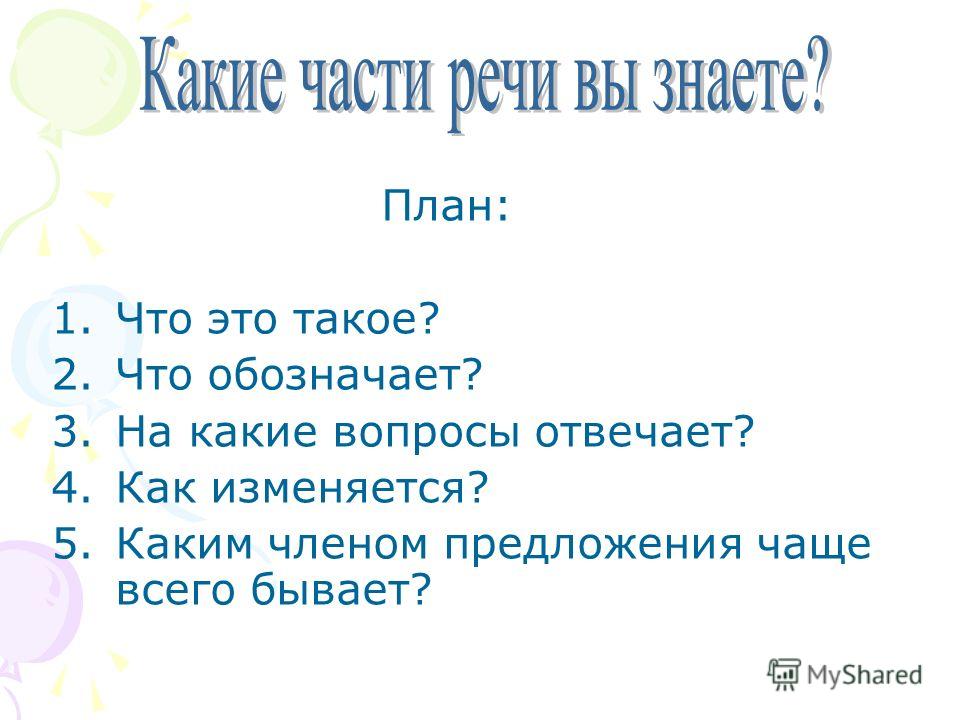 Какие части речи вы знаете?

План:

1. Что это такое?
2. Что обозначает?
3. На какие вопросы отвечает?
4. Как изменяется?
5. Каким членом предложения чаще всего бывает?

MyShared